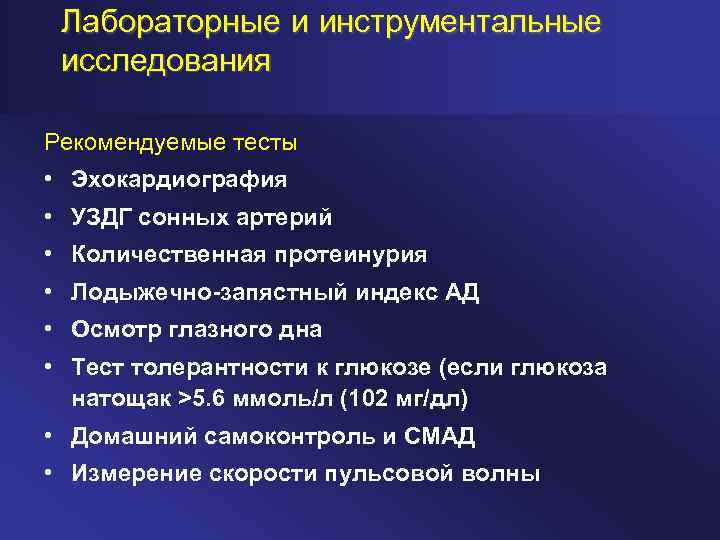 Лабораторные и инструментальные исследования

Рекомендуемые тесты

• Эхокардиография
• УЗДГ сонных артерий
• Количественная протеинурия
• Лодыжечно-запястный индекс АД
• Осмотр глазного дна
• Тест толерантности к глюкозе (если глюкоза натощак >5.6 ммоль/л (102 мг/дл)
• Домашний самоконтроль и СМАД
• Измерение скорости пульсовой волны